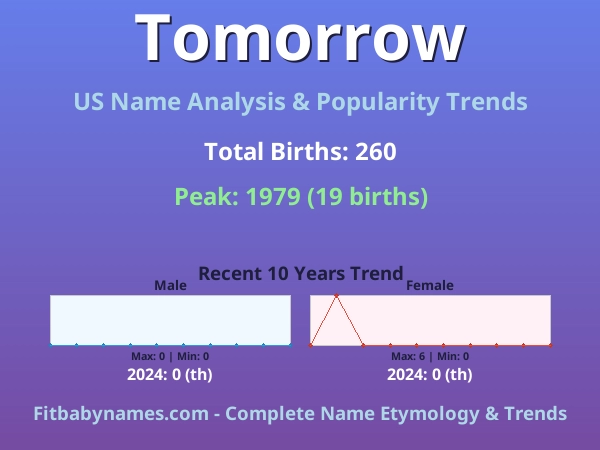 Tomorrow

US Name Analysis & Popularity Trends

Total Births: 260

Peak: 1979 (19 births)

Recent 10 Years Trend

Male

Max: 0 | Min: 0

2024: 0 (th)

Female

Max: 6 | Min: 0

2024: 0 (th)

Fitbabynames.com - Complete Name Etymology & Trends